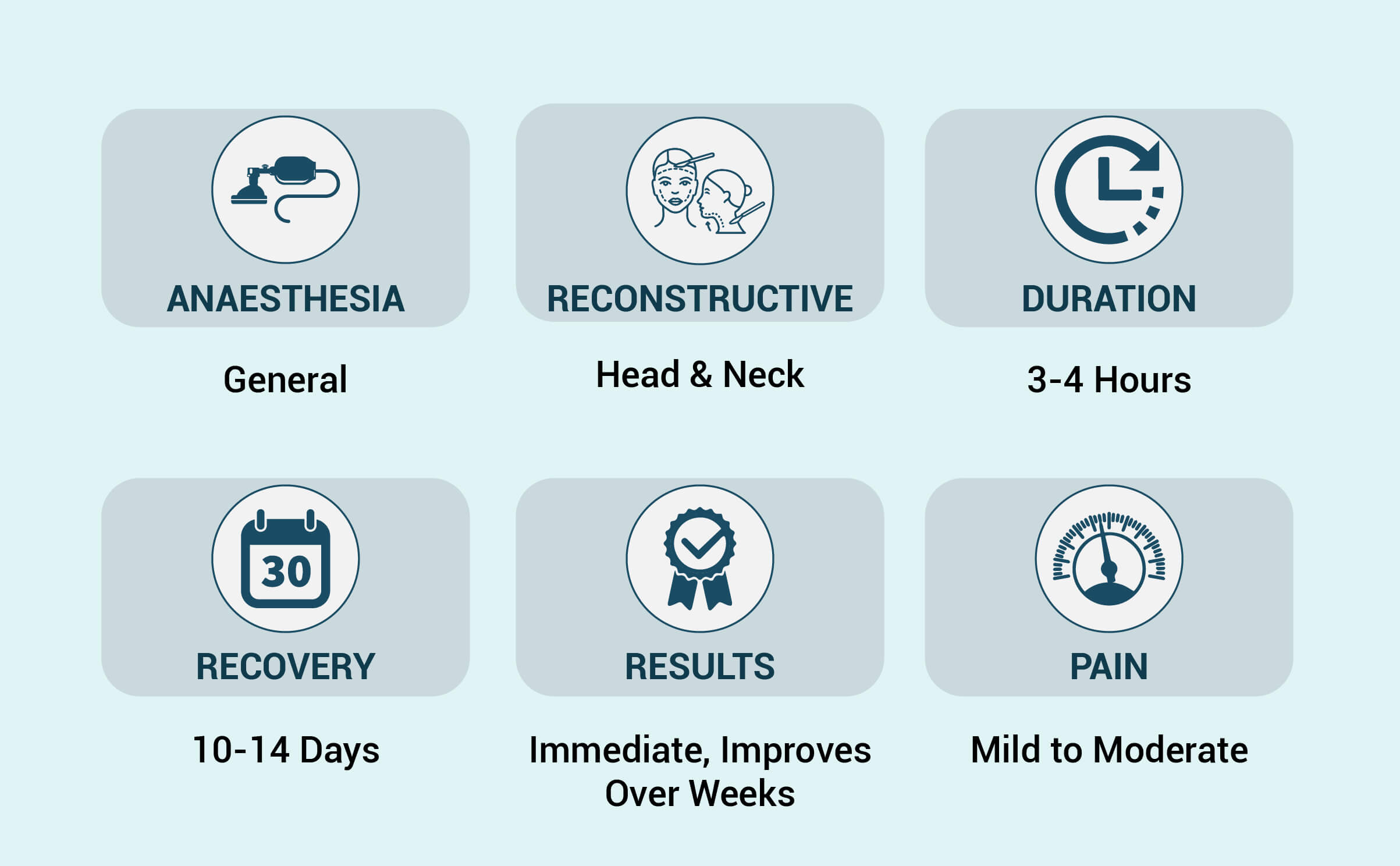 ANAESTHESIA

General

RECONSTRUCTIVE

Head & Neck

DURATION

3-4 Hours

30

RECOVERY

10-14 Days

RESULTS

Immediate, Improves Over Weeks

PAIN

Mild to Moderate